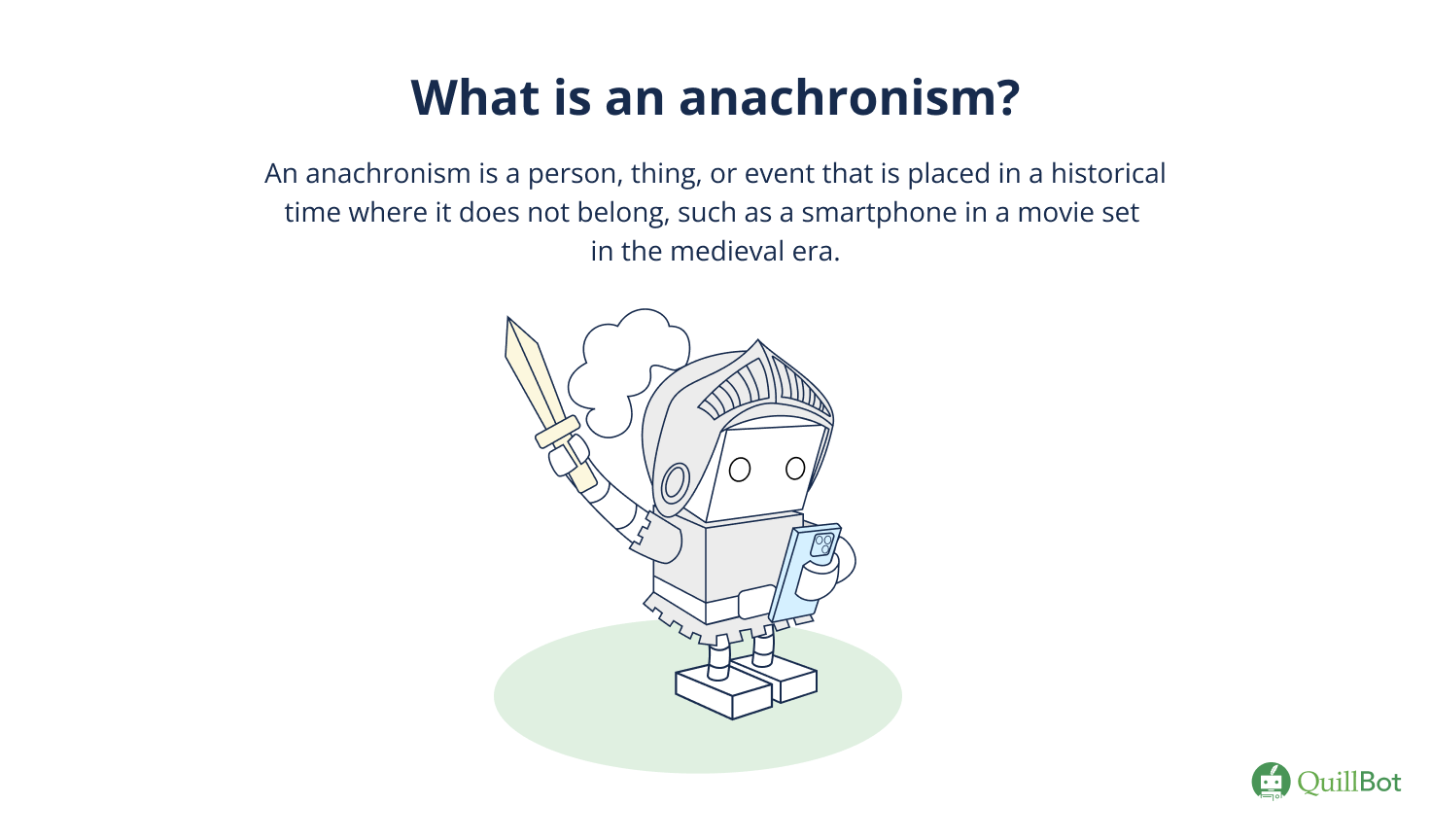 What is an anachronism?

An anachronism is a person, thing, or event that is placed in a historical time where it does not belong, such as a smartphone in a movie set in the medieval era.

QuillBot